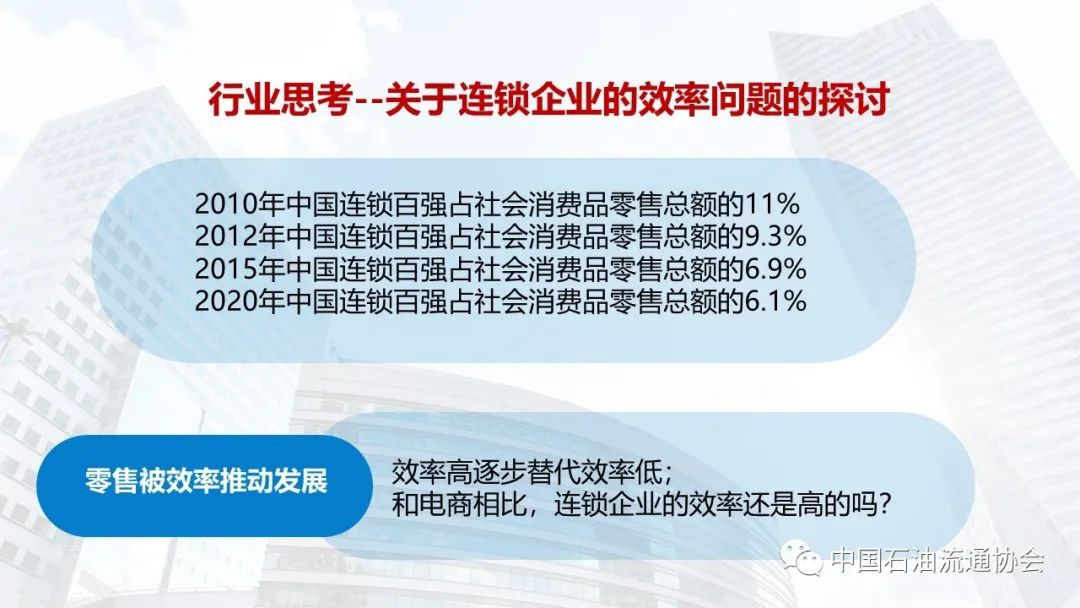 行业思考--关于连锁企业的效率问题的探讨

2010年中国连锁百强占社会消费品零售总额的11%
2012年中国连锁百强占社会消费品零售总额的9.3%
2015年中国连锁百强占社会消费品零售总额的6.9%
2020年中国连锁百强占社会消费品零售总额的6.1%

零售被效率推动发展

效率高逐步替代效率低；
和电商相比，连锁企业的效率还是高的吗？

中国石油流通协会